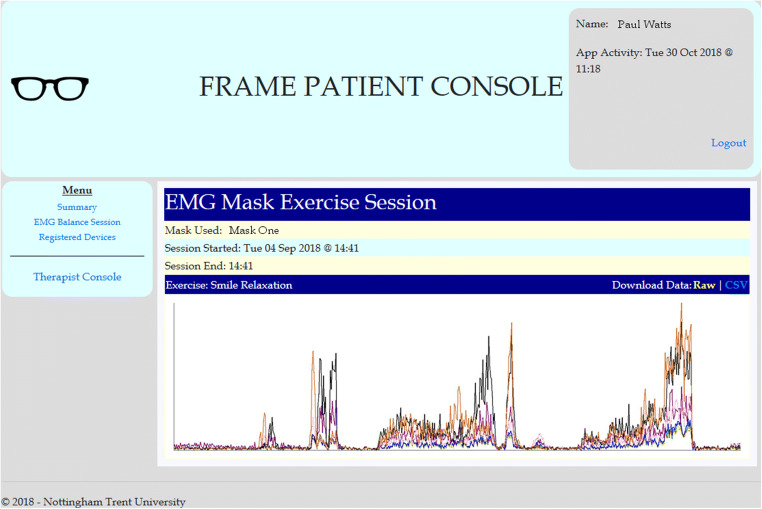 FRAME PATIENT CONSOLE

Name: Paul Watts

App Activity: Tue 30 Oct 2018 @ 11:18

Logout

Menu
Summary
EMG Balance Session
Registered Devices

Therapist Console

EMG Mask Exercise Session

Mask Used: Mask One

Session Started: Tue 04 Sep 2018 @ 14:41

Session End: 14:41

Exercise: Smile Relaxation

Download Data: Raw | CSV

© 2018 - Nottingham Trent University